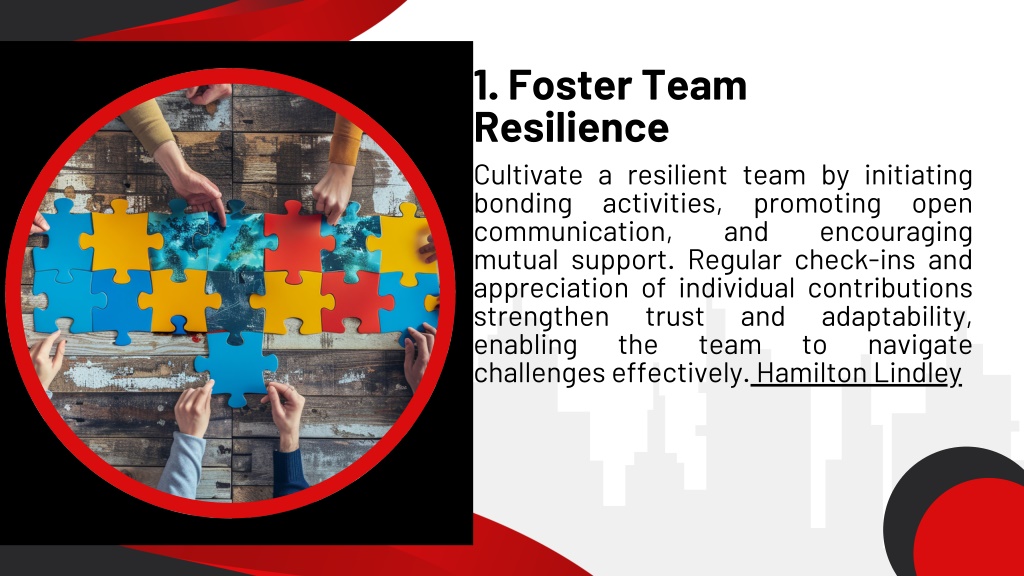 1. Foster Team Resilience

Cultivate a resilient team by initiating bonding activities, promoting open communication, and encouraging mutual support. Regular check-ins and appreciation of individual contributions strengthen trust and adaptability, enabling the team to navigate challenges effectively. Hamilton Lindley